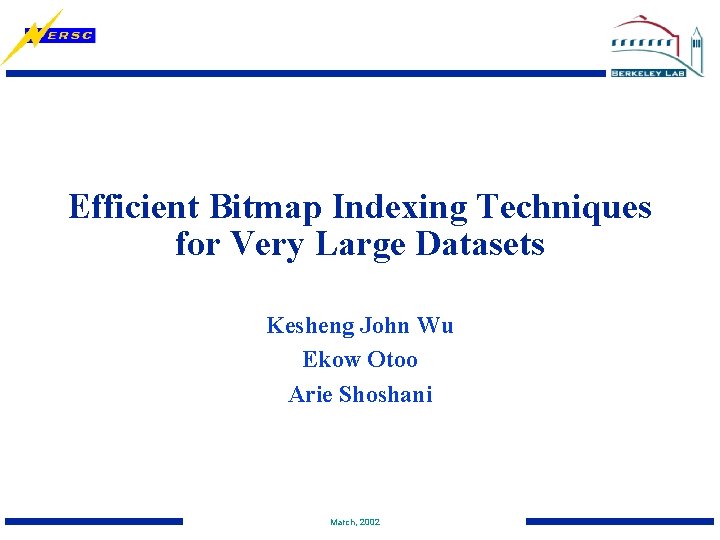 NERSC

BERKELEY LAB

Efficient Bitmap Indexing Techniques for Very Large Datasets

Kesheng John Wu
Ekow Otoo
Arie Shoshani

March, 2002